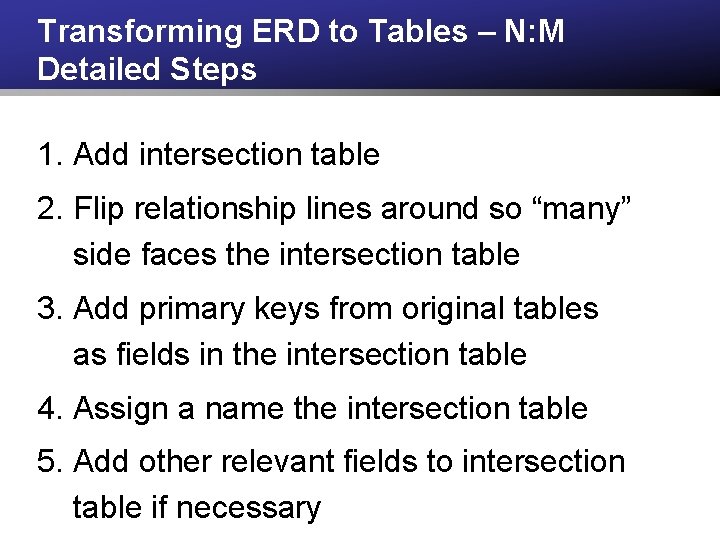 Transforming ERD to Tables – N:M Detailed Steps

1. Add intersection table
2. Flip relationship lines around so “many” side faces the intersection table
3. Add primary keys from original tables as fields in the intersection table
4. Assign a name the intersection table
5. Add other relevant fields to intersection table if necessary